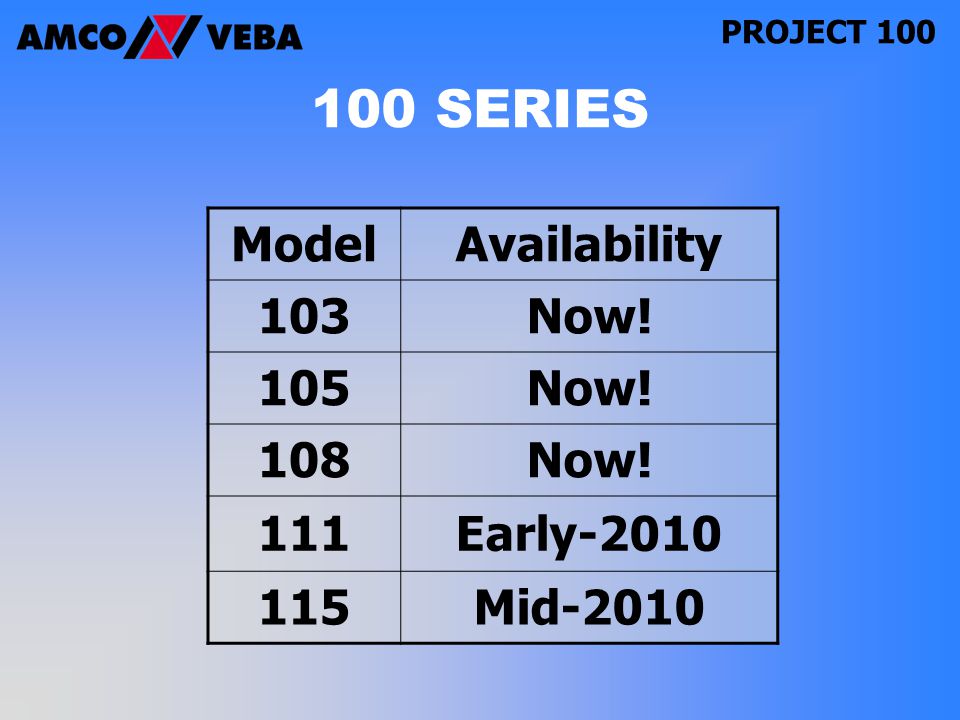 AMCO VEBA

PROJECT 100

100 SERIES

| Model | Availability |
|---|---|
| 103 | Now! |
| 105 | Now! |
| 108 | Now! |
| 111 | Early-2010 |
| 115 | Mid-2010 |